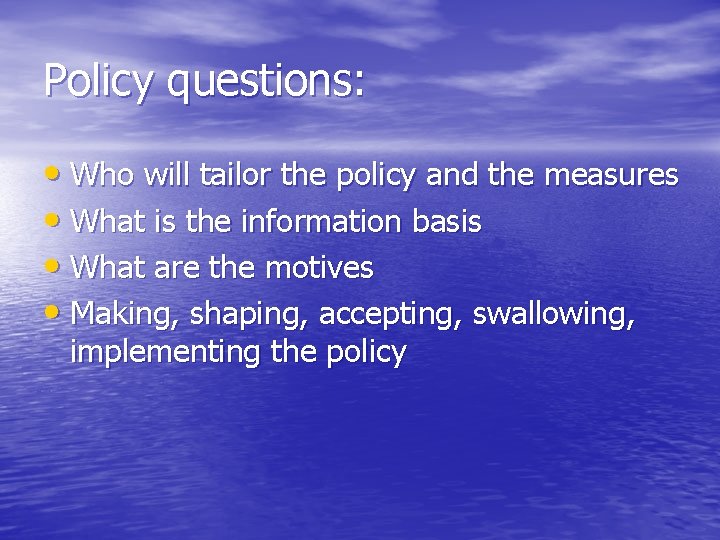 Policy questions:

• Who will tailor the policy and the measures
• What is the information basis
• What are the motives
• Making, shaping, accepting, swallowing, implementing the policy